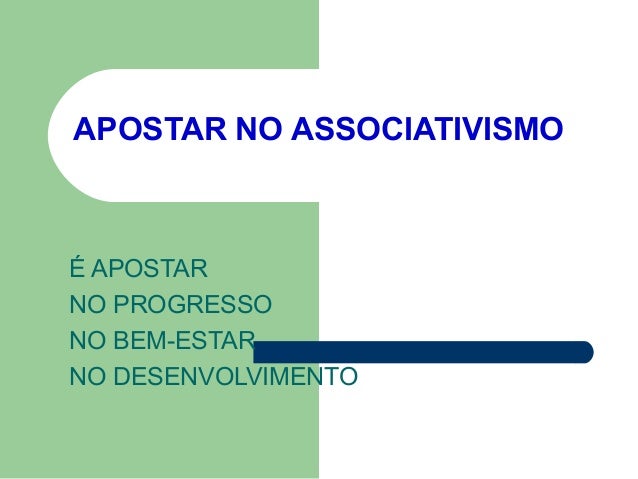 APOSTAR NO ASSOCIATIVISMO

É APOSTAR
NO PROGRESSO
NO BEM-ESTAR
NO DESENVOLVIMENTO